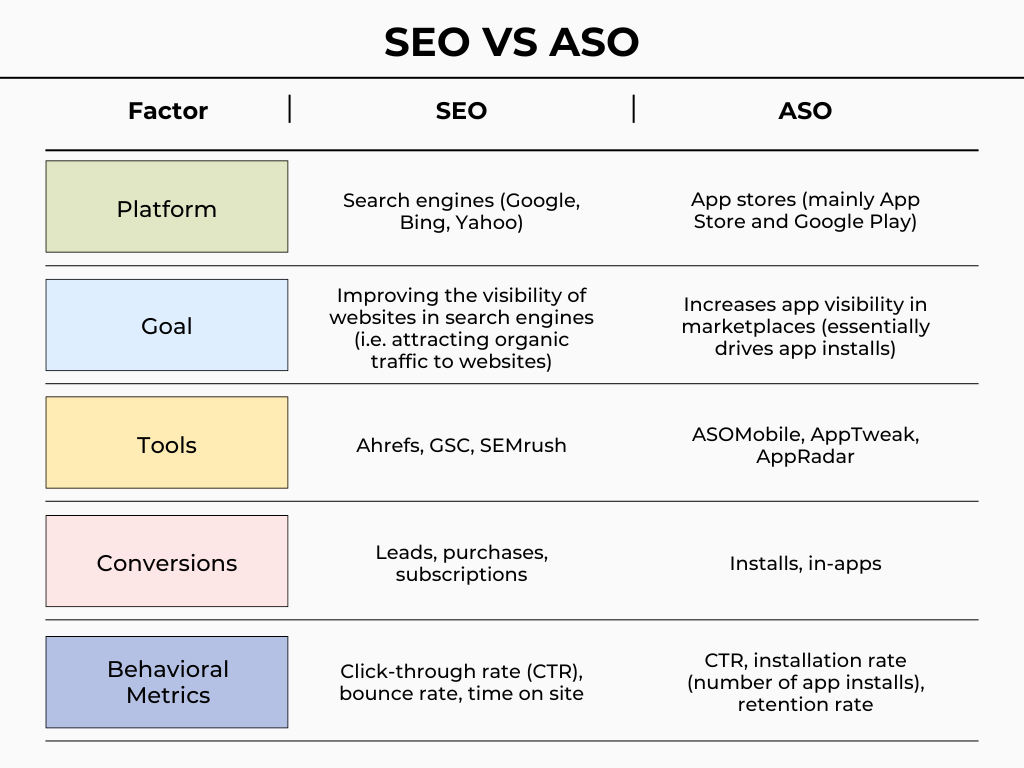 SEO VS ASO

| Factor | SEO | ASO |
|---|---|---|
| Platform | Search engines (Google, Bing, Yahoo) | App stores (mainly App Store and Google Play) |
| Goal | Improving the visibility of websites in search engines (i.e. attracting organic traffic to websites) | Increases app visibility in marketplaces (essentially drives app installs) |
| Tools | Ahrefs, GSC, SEMrush | ASOMobile, AppTweak, AppRadar |
| Conversions | Leads, purchases, subscriptions | Installs, in-apps |
| Behavioral Metrics | Click-through rate (CTR), bounce rate, time on site | CTR, installation rate (number of app installs), retention rate |